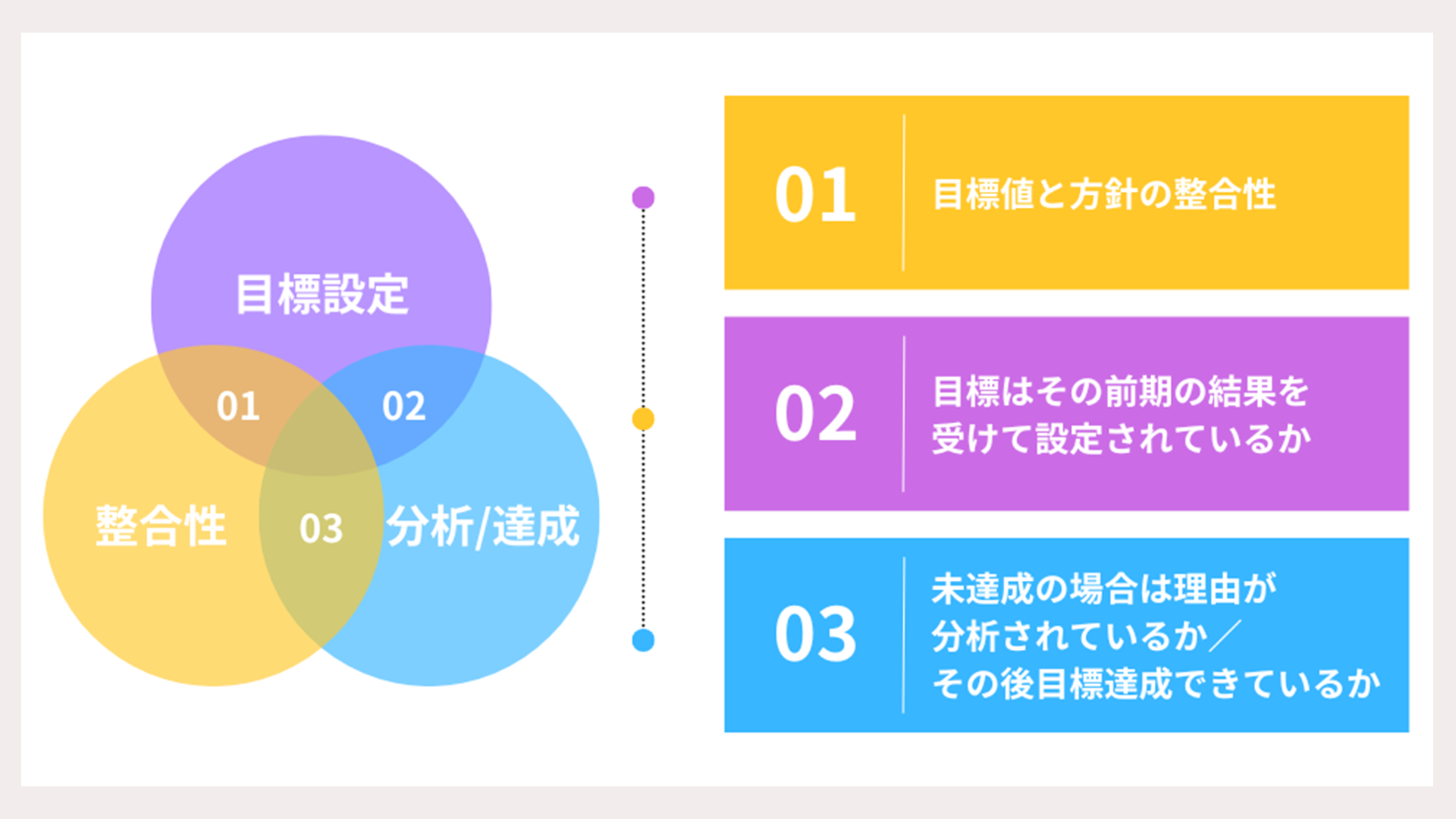 目標設定

01

02

整合性

03

分析/達成

01

目標値と方針の整合性

02

目標はその前期の結果を受けて設定されているか

03

未達成の場合は理由が分析されているか／その後目標達成できているか